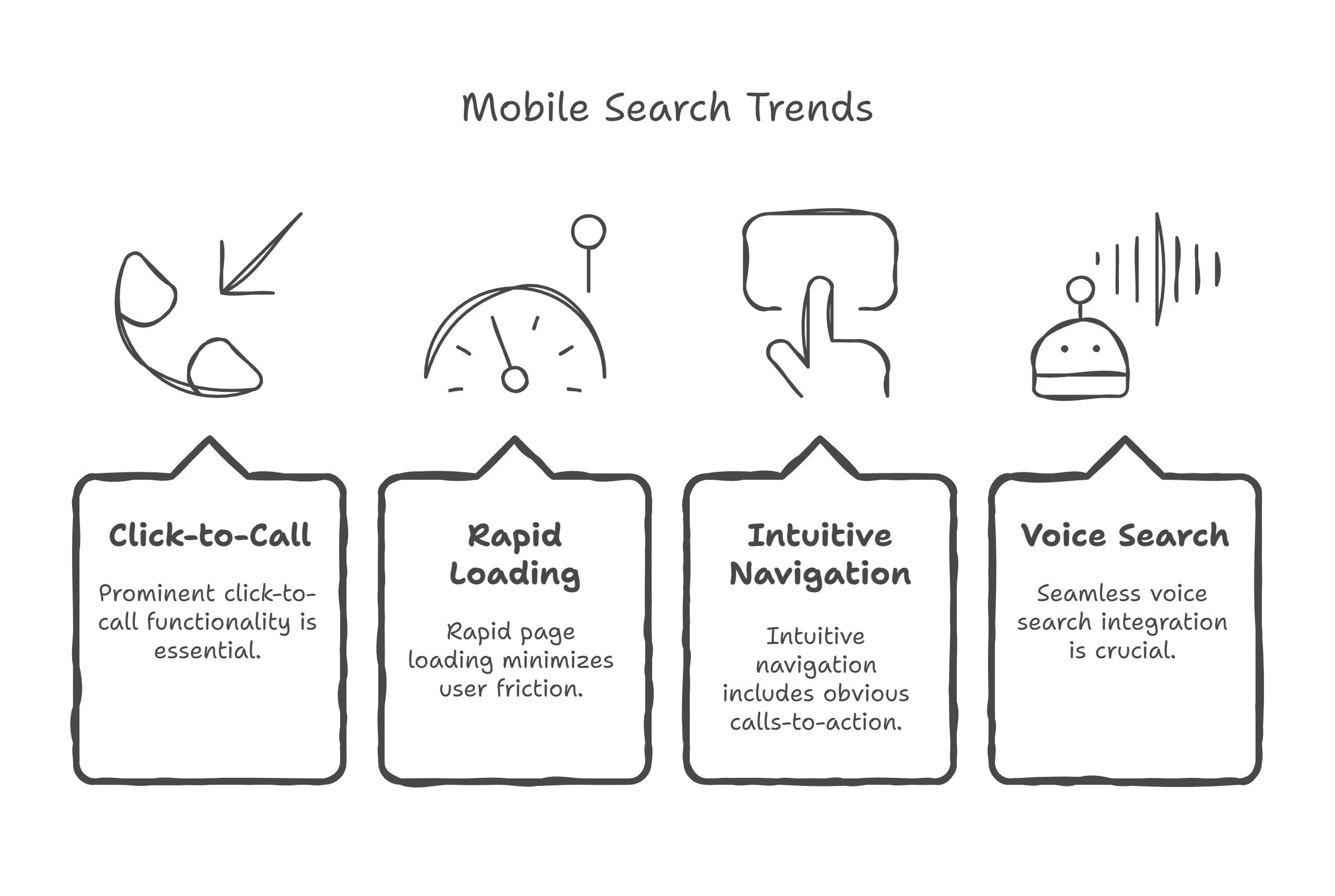 Mobile Search Trends

Click-to-Call

Prominent click-to-call functionality is essential.

Rapid Loading

Rapid page loading minimizes user friction.

Intuitive Navigation

Intuitive navigation includes obvious calls-to-action.

Voice Search

Seamless voice search integration is crucial.